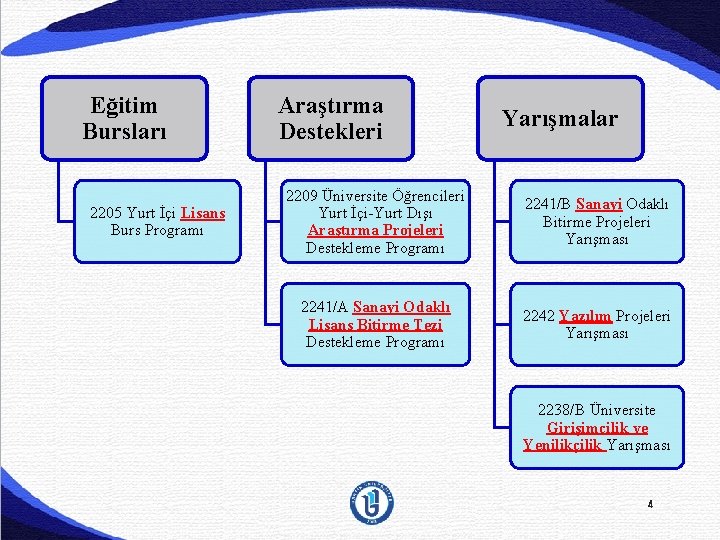 Eğitim Bursları

2205 Yurt İçi Lisans Burs Programı

Araştırma Destekleri

2209 Üniversite Öğrencileri Yurt İçi-Yurt Dışı Araştırma Projeleri Destekleme Programı

2241/A Sanayi Odaklı Lisans Bitirme Tezi Destekleme Programı

Yarışmalar

2241/B Sanayi Odaklı Bitirme Projeleri Yarışması

2242 Yazılım Projeleri Yarışması

2238/B Üniversite Girişimcilik ve Yenilikçilik Yarışması

4